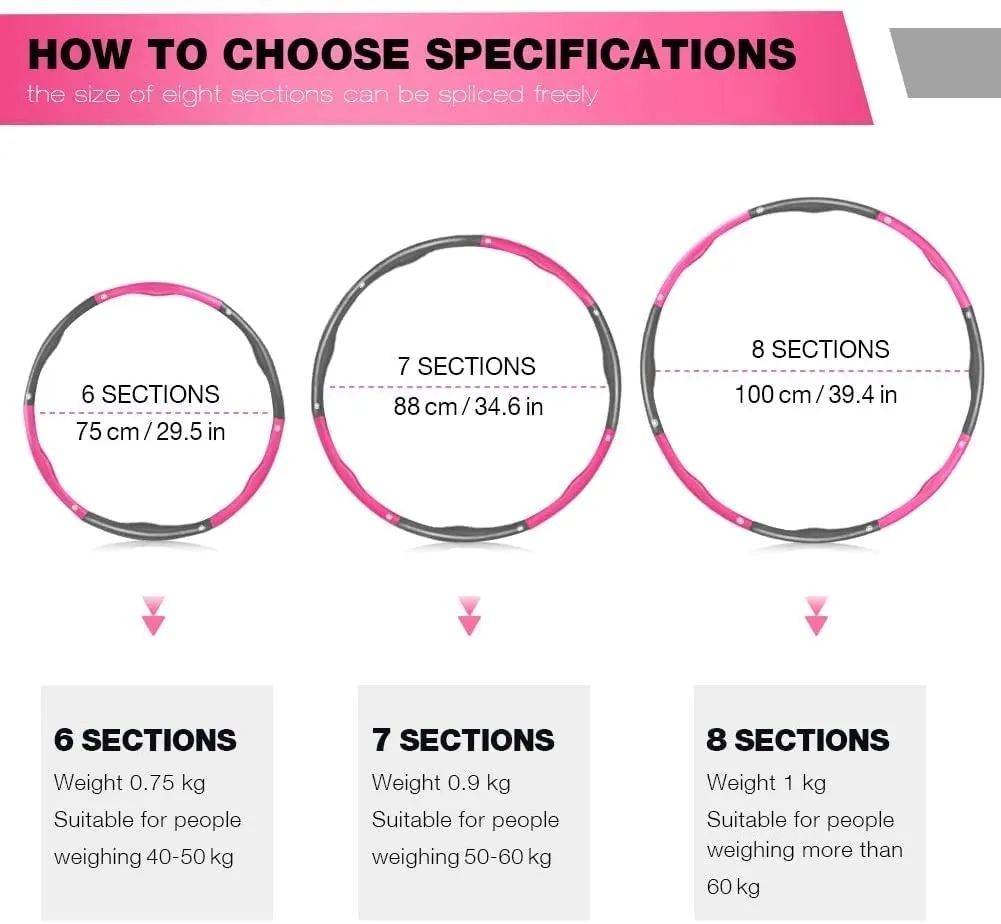 HOW TO CHOOSE SPECIFICATIONS
the size of eight sections can be spliced freely

6 SECTIONS
75 cm / 29.5 in

7 SECTIONS
88 cm / 34.6 in

8 SECTIONS
100 cm / 39.4 in

6 SECTIONS
Weight 0.75 kg
Suitable for people weighing 40-50 kg

7 SECTIONS
Weight 0.9 kg
Suitable for people weighing 50-60 kg

8 SECTIONS
Weight 1 kg
Suitable for people weighing more than 60 kg